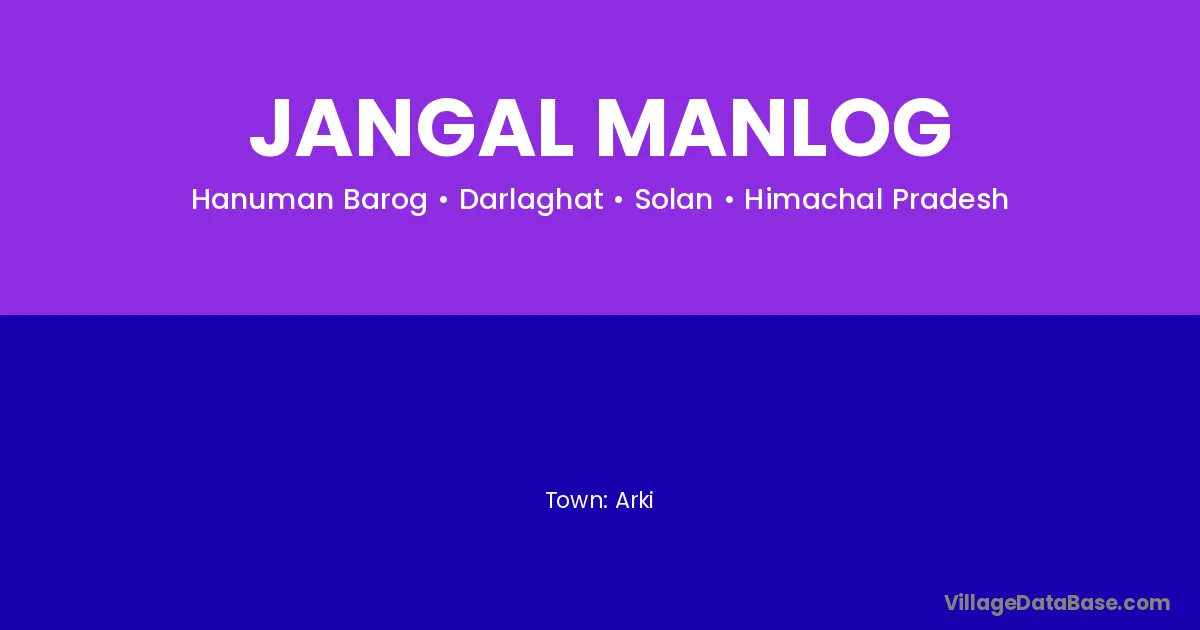 JANGAL MANLOG

Hanuman Barog • Darlaghat • Solan • Himachal Pradesh

Town: Arki

VillageDataBase.com